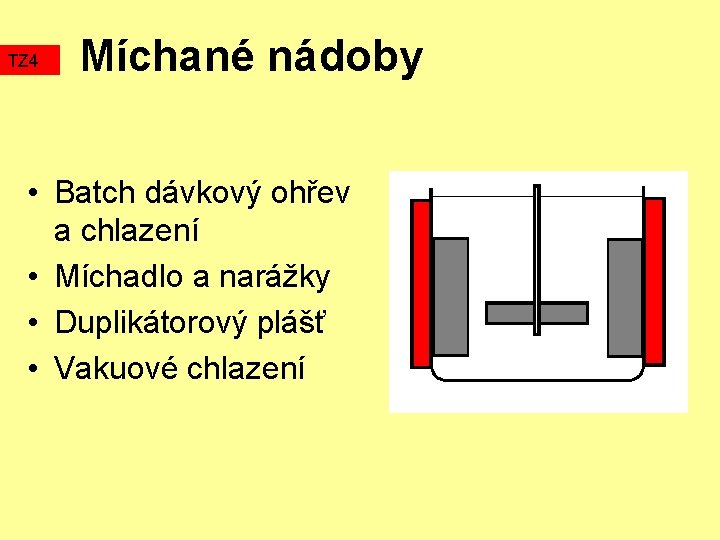 TZ4

Míchané nádoby

• Batch dávkový ohřev a chlazení
• Míchadlo a narážky
• Duplikátorový plášť
• Vakuové chlazení